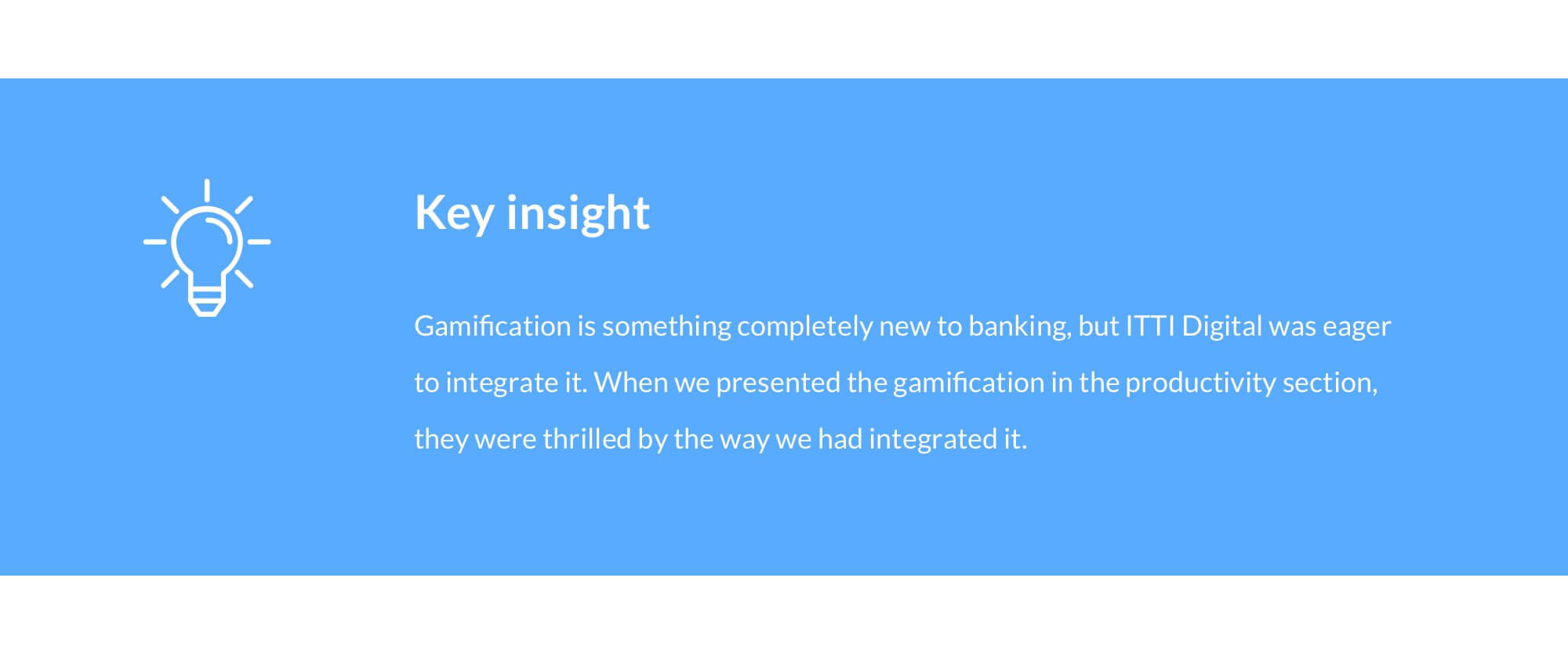 Key insight

Gamification is something completely new to banking, but ITTI Digital was eager to integrate it. When we presented the gamification in the productivity section, they were thrilled by the way we had integrated it.